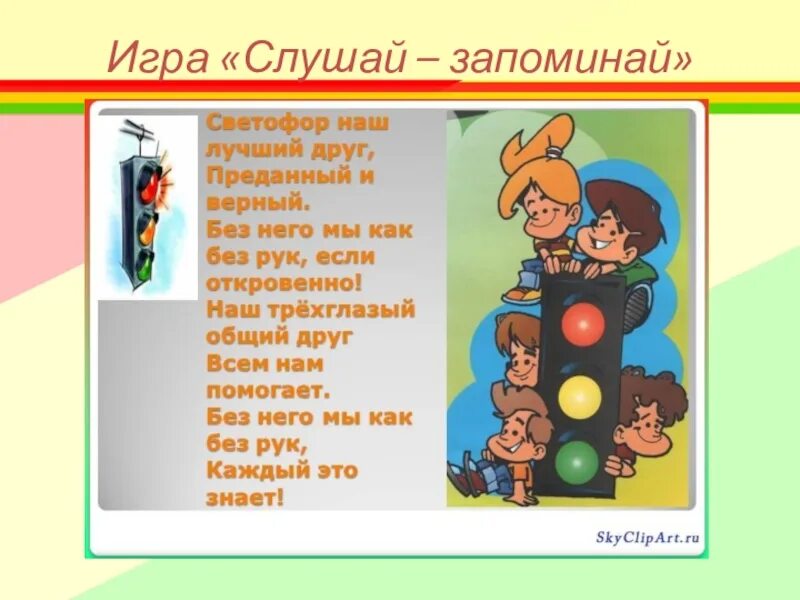 Игра «Слушай – запоминай»

Светофор наш лучший друг,
Преданный и верный.
Без него мы как без рук, если откровенно!
Наш трёхглазый общий друг
Всем нам помогает.
Без него мы как без рук,
Каждый это знает!

SkyClipArt.ru